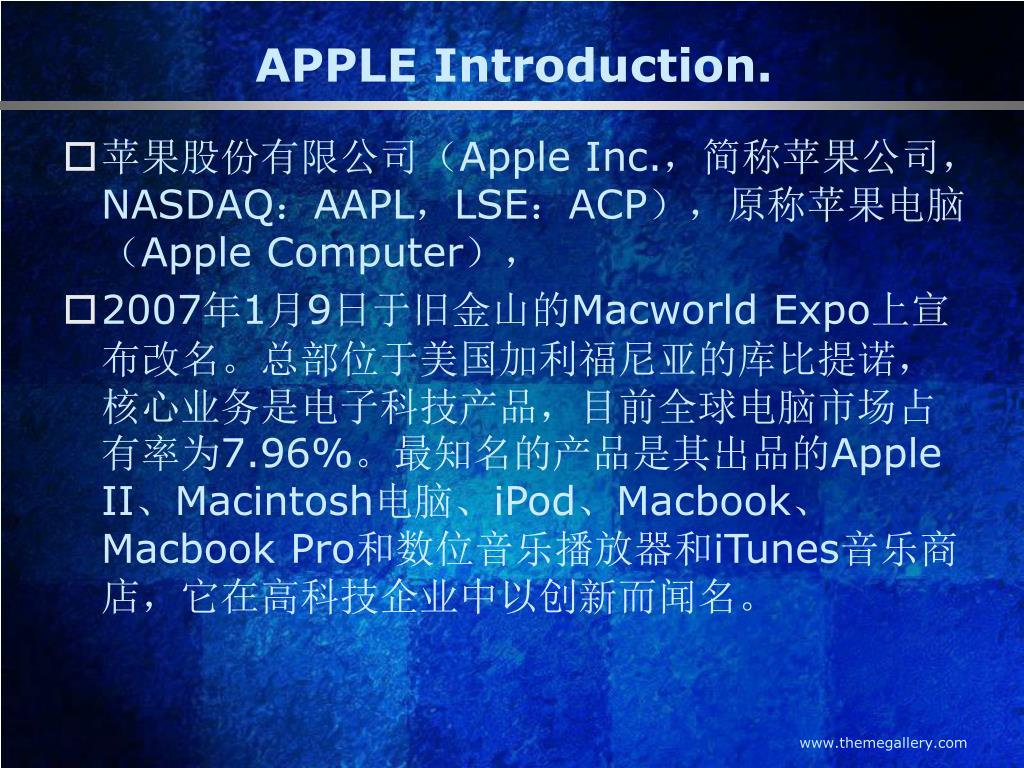 APPLE Introduction.

苹果股份有限公司（Apple Inc.，简称苹果公司，NASDAQ：AAPL，LSE：ACP），原称苹果电脑（Apple Computer），

2007年1月9日于旧金山的Macworld Expo上宣布改名。总部位于美国加利福尼亚的库比提诺，核心业务是电子科技产品，目前全球电脑市场占有率为7.96%。最知名的产品是其出品的Apple II、Macintosh电脑、iPod、Macbook、Macbook Pro和数位音乐播放器和iTunes音乐商店，它在高科技企业中以创新而闻名。

www.themegallery.com